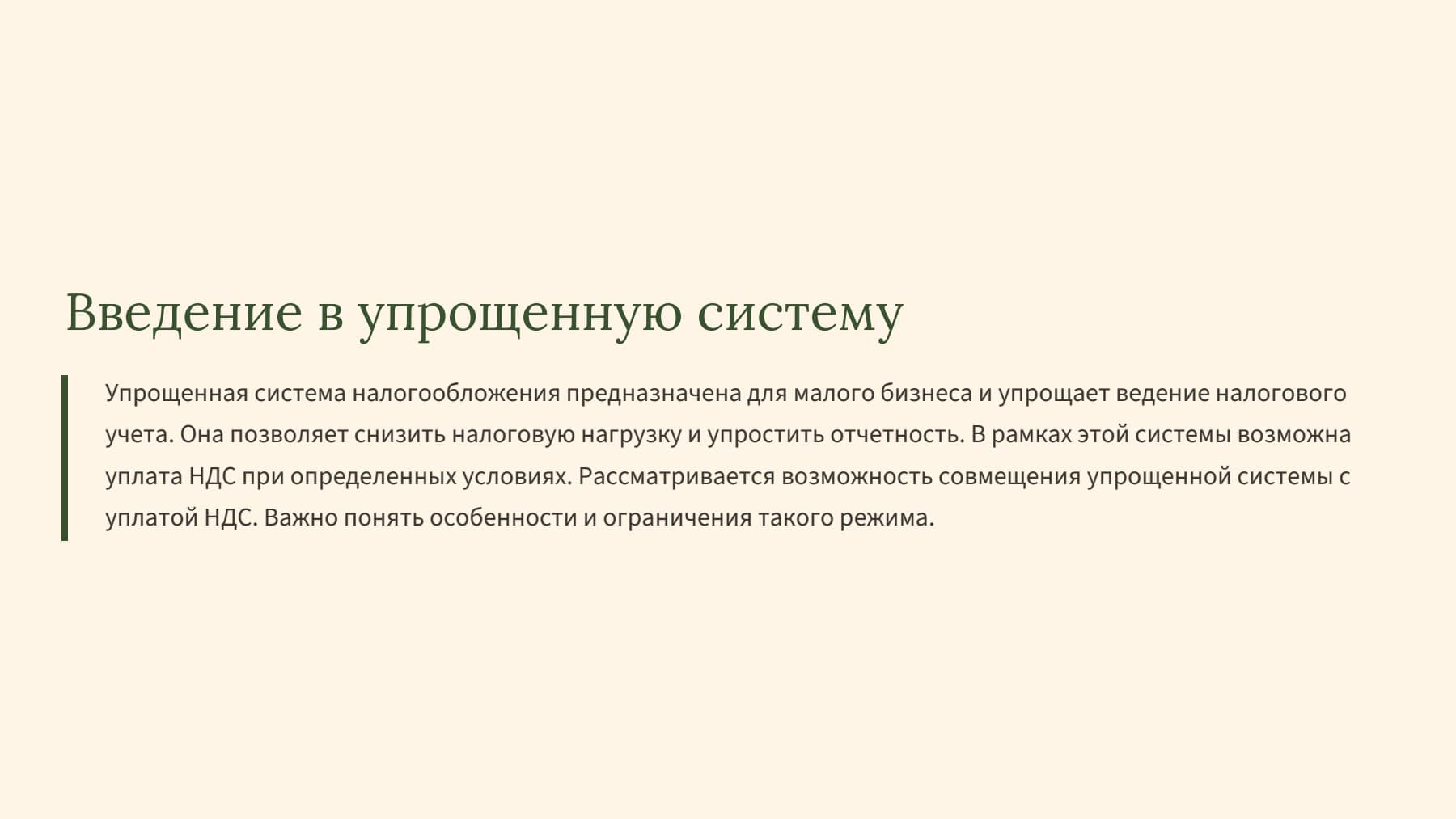 Введение в упрощенную систему

Упрощенная система налогообложения предназначена для малого бизнеса и упрощает ведение налогового учета. Она позволяет снизить налоговую нагрузку и упростить отчетность. В рамках этой системы возможна уплата НДС при определенных условиях. Рассматривается возможность совмещения упрощенной системы с уплатой НДС. Важно понять особенности и ограничения такого режима.